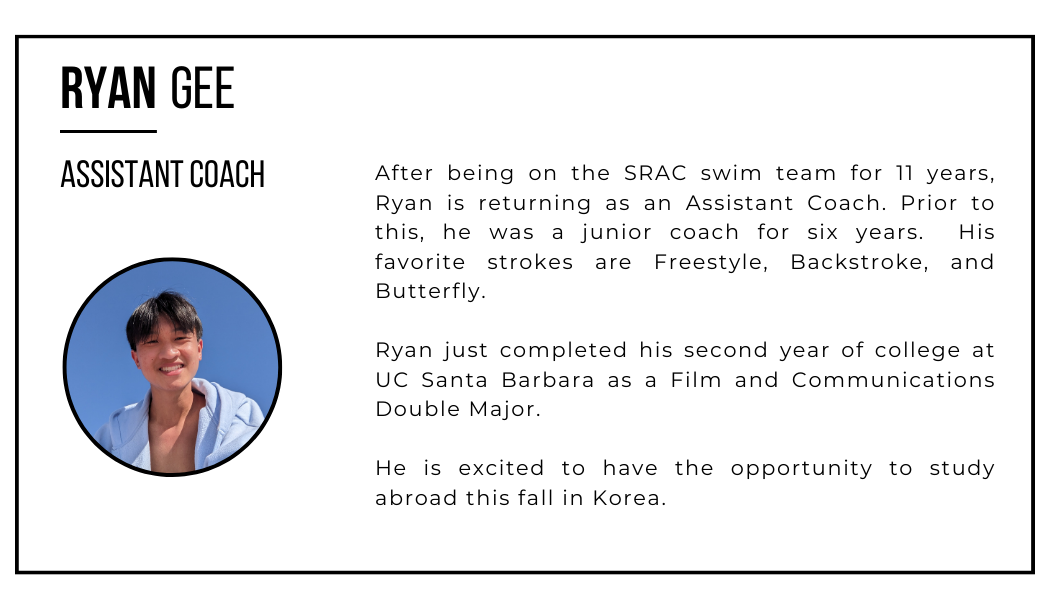 RYAN GEE

ASSISTANT COACH

After being on the SRAC swim team for 11 years, Ryan is returning as an Assistant Coach. Prior to this, he was a junior coach for six years. His favorite strokes are Freestyle, Backstroke, and Butterfly.

Ryan just completed his second year of college at UC Santa Barbara as a Film and Communications Double Major.

He is excited to have the opportunity to study abroad this fall in Korea.